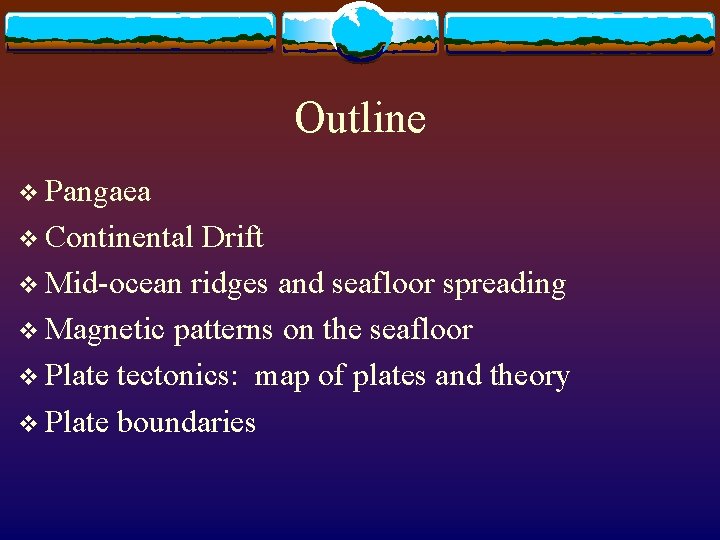 Outline

❖ Pangaea
❖ Continental Drift
❖ Mid-ocean ridges and seafloor spreading
❖ Magnetic patterns on the seafloor
❖ Plate tectonics:  map of plates and theory
❖ Plate boundaries